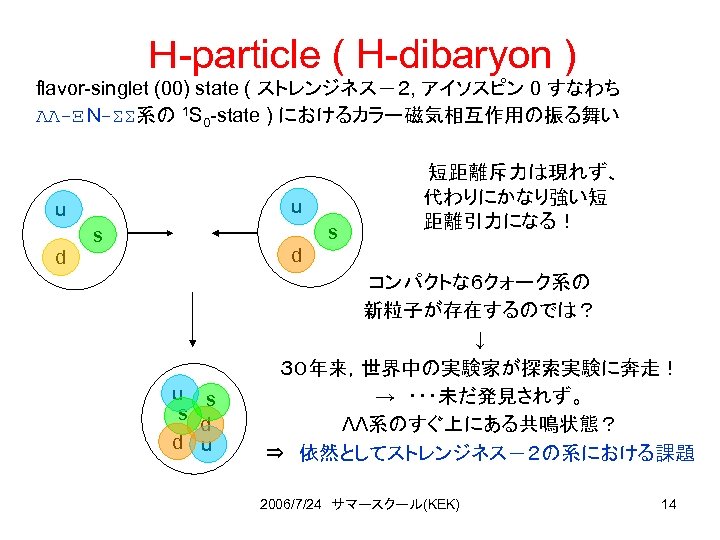 H-particle ( H-dibaryon )

flavor-singlet (00) state ( ストレンジネス－2, アイソスピン 0 すなわち ΛΛ-ΞN-ΣΣ系の $^1S_0$-state ) におけるカラー磁気相互作用の振る舞い

短距離斥力は現れず、代わりにかなり強い短距離引力になる！

u
s
d
u
s
d

コンパクトな6クォーク系の新粒子が存在するのでは？
↓
30年来，世界中の実験家が探索実験に奔走！
→ ・・・未だ発見されず。
ΛΛ系のすぐ上にある共鳴状態？
⇒ 依然としてストレンジネス－2の系における課題

u
s
s
d
d
u

2006/7/24 サマースクール(KEK)

14